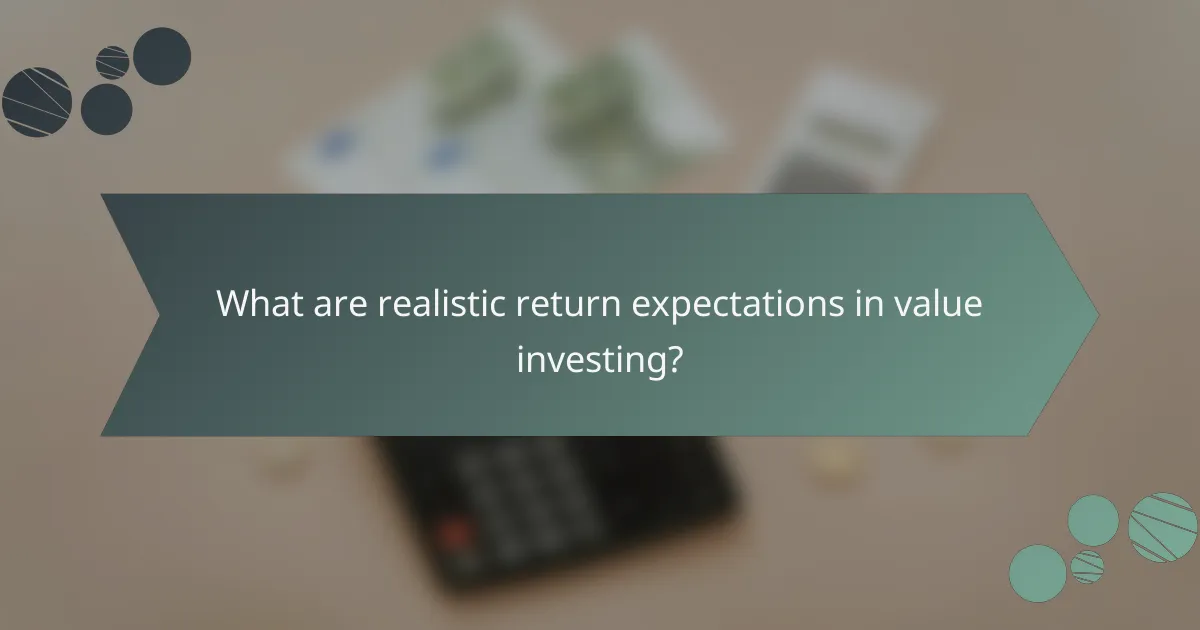 What are realistic return expectations in value investing?